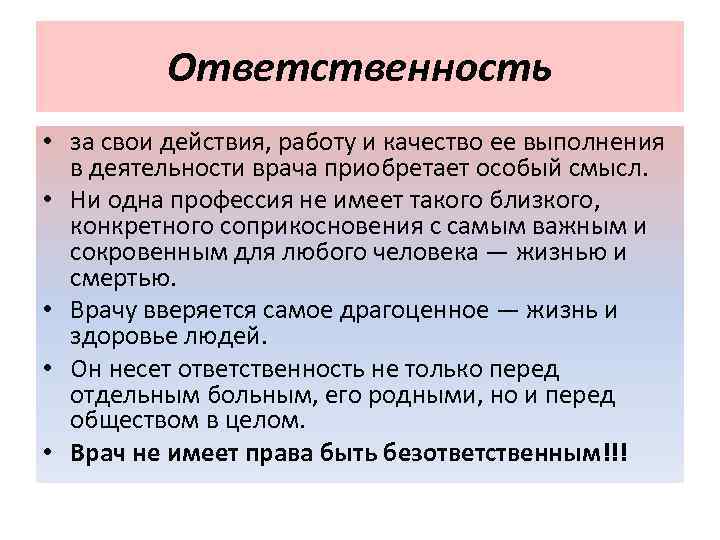 Ответственность

• за свои действия, работу и качество ее выполнения в деятельности врача приобретает особый смысл.
• Ни одна профессия не имеет такого близкого, конкретного соприкосновения с самым важным и сокровенным для любого человека — жизнью и смертью.
• Врачу вверяется самое драгоценное — жизнь и здоровье людей.
• Он несет ответственность не только перед отдельным больным, его родными, но и перед обществом в целом.
• Врач не имеет права быть безответственным!!!